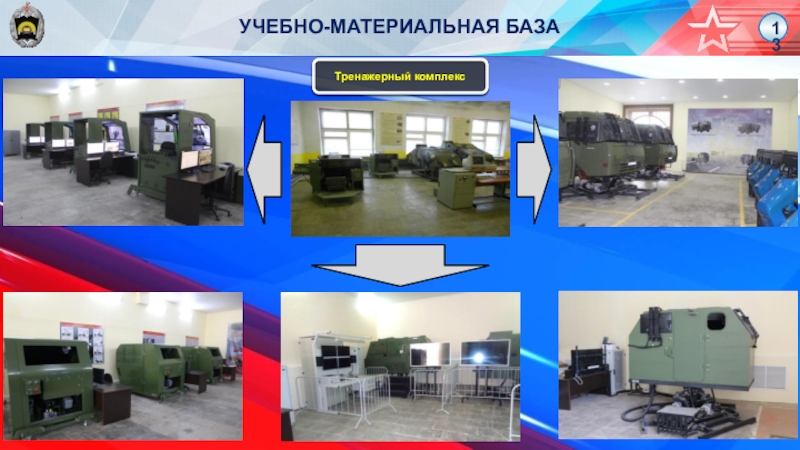 УЧЕБНО-МАТЕРИАЛЬНАЯ БАЗА

13

Тренажерный комплекс